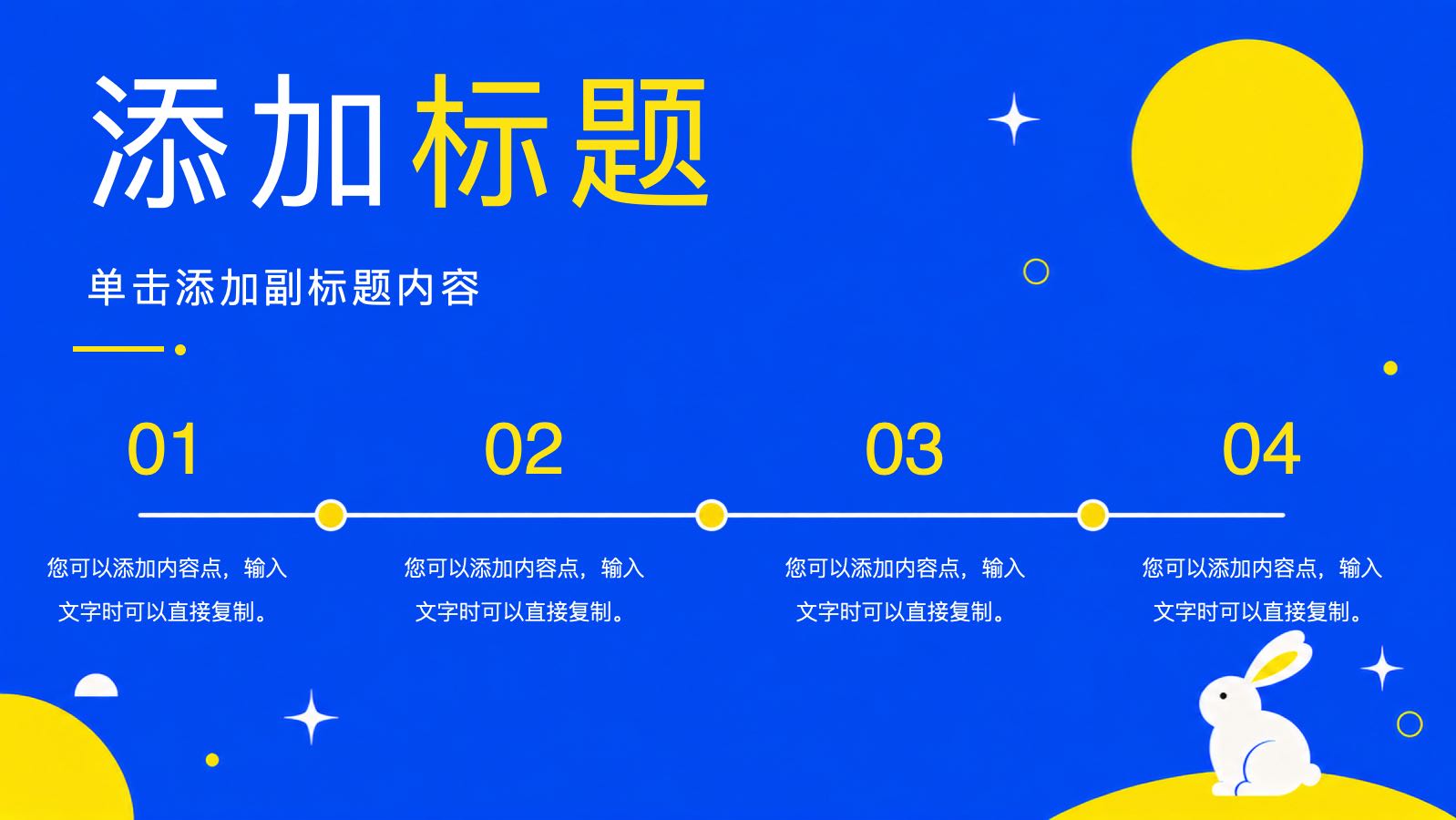 添加标题

单击添加副标题内容

01

您可以添加内容点，输入文字时可以直接复制。

02

您可以添加内容点，输入文字时可以直接复制。

03

您可以添加内容点，输入文字时可以直接复制。

04

您可以添加内容点，输入文字时可以直接复制。